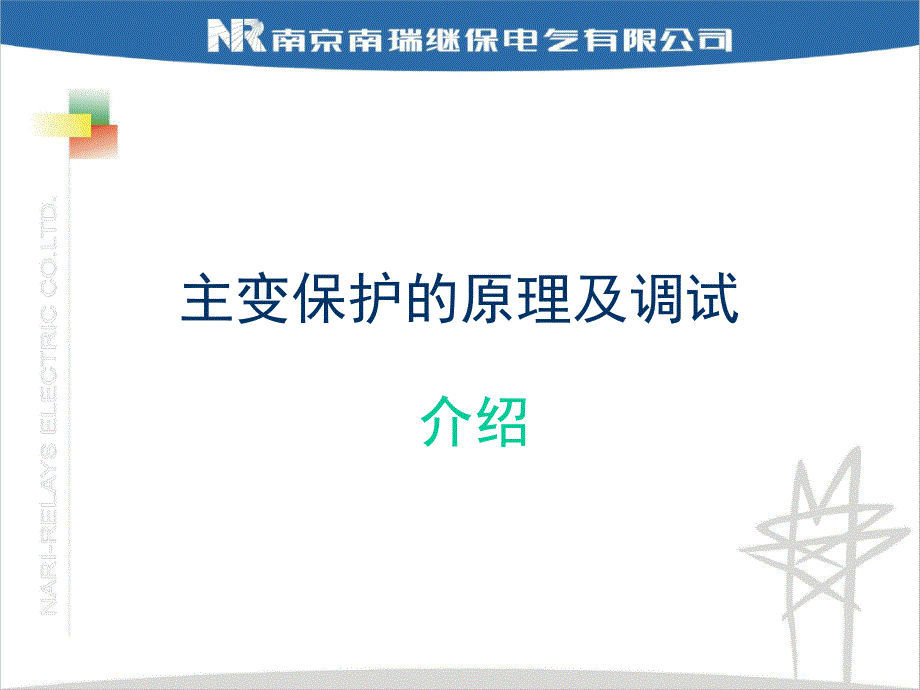 NR 南京南瑞继保电气有限公司

NARI-RELAYS ELECTRIC CO.,LTD.

主变保护的原理及调试

介绍